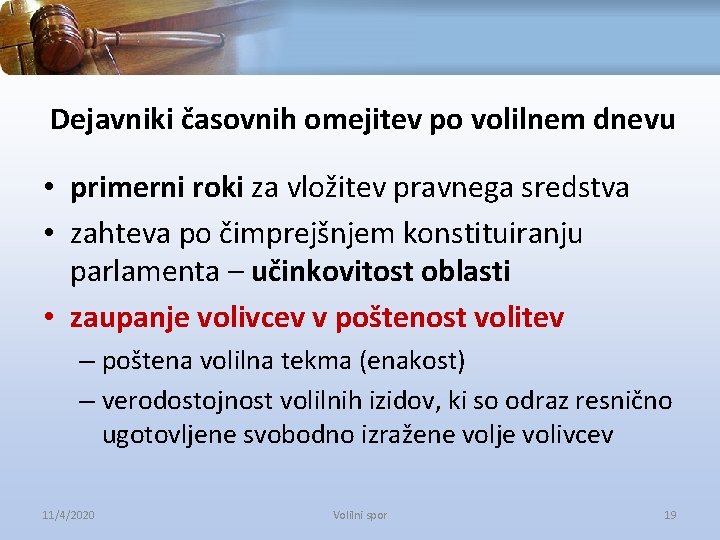 Dejavniki časovnih omejitev po volilnem dnevu

• primerni roki za vložitev pravnega sredstva
• zahteva po čimprejšnjem konstituiranju parlamenta – učinkovitost oblasti
• zaupanje volivcev v poštenost volitev
– poštena volilna tekma (enakost)
– verodostojnost volilnih izidov, ki so odraz resnično ugotovljene svobodno izražene volje volivcev

11/4/2020 Volilni spor 19